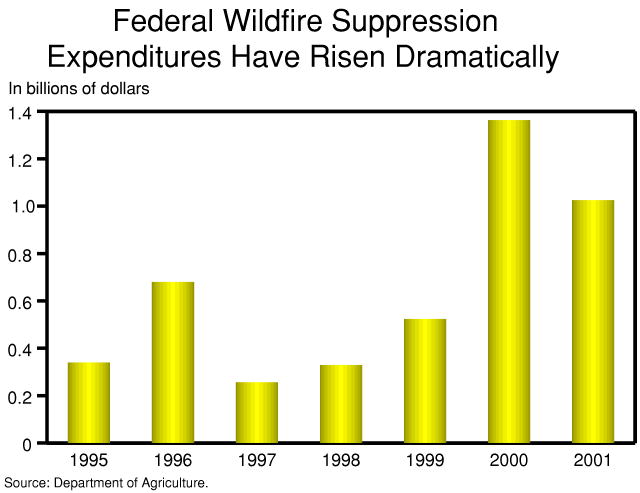 Federal Wildfire Suppression Expenditures Have Risen Dramatically

In billions of dollars

1.4
1.2
1.0
0.8
0.6
0.4
0.2
0

1995 1996 1997 1998 1999 2000 2001

Source: Department of Agriculture.